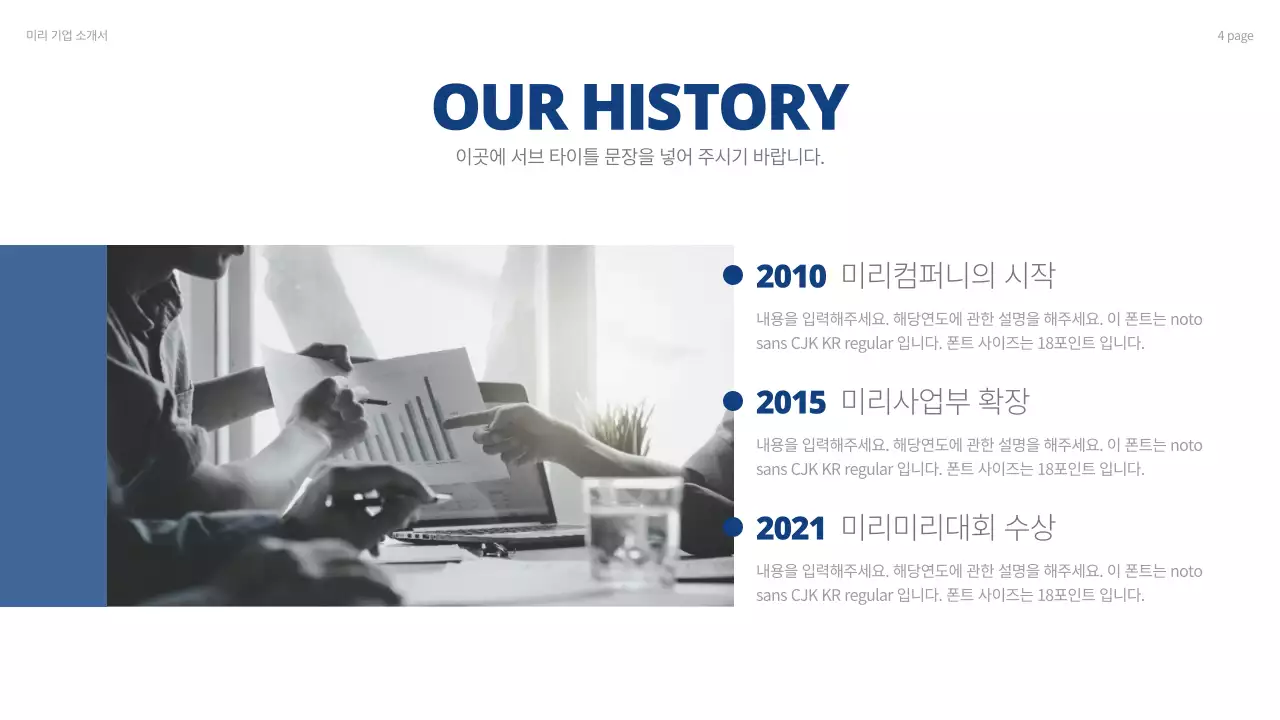 미리 기업 소개서

4 page

OUR HISTORY

이곳에 서브 타이틀 문장을 넣어 주시기 바랍니다.

2010 미리컴퍼니의 시작

내용을 입력해주세요. 해당연도에 관한 설명을 해주세요. 이 폰트는 noto sans CJK KR regular 입니다. 폰트 사이즈는 18포인트 입니다.

2015 미리사업부 확장

내용을 입력해주세요. 해당연도에 관한 설명을 해주세요. 이 폰트는 noto sans CJK KR regular 입니다. 폰트 사이즈는 18포인트 입니다.

2021 미리미리대회 수상

내용을 입력해주세요. 해당연도에 관한 설명을 해주세요. 이 폰트는 noto sans CJK KR regular 입니다. 폰트 사이즈는 18포인트 입니다.